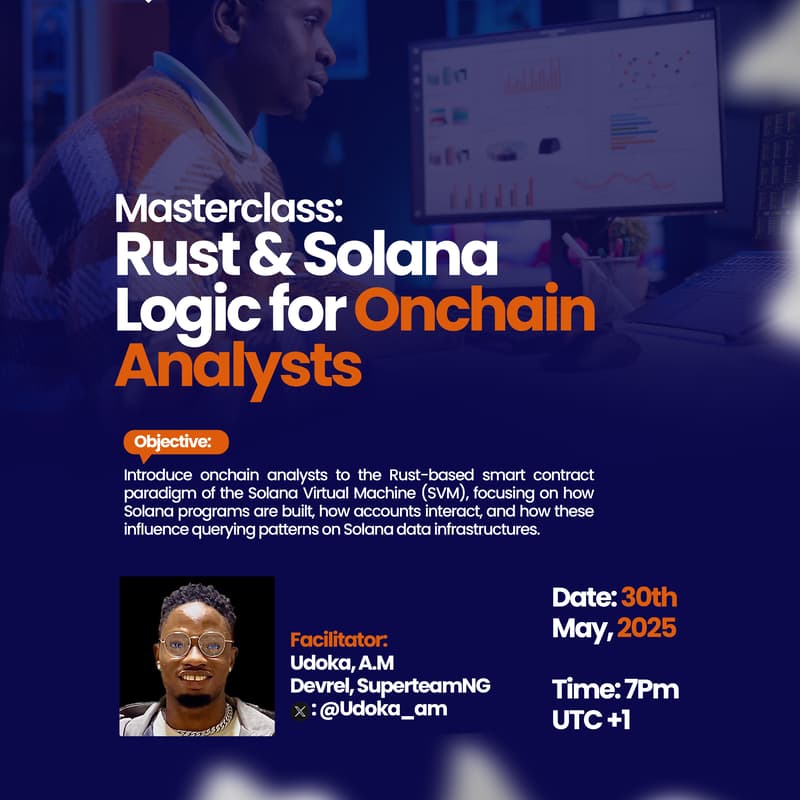 Masterclass:
Rust & Solana Logic for Onchain Analysts

Objective:

Introduce onchain analysts to the Rust-based smart contract paradigm of the Solana Virtual Machine (SVM), focusing on how Solana programs are built, how accounts interact, and how these influence querying patterns on Solana data infrastructures.

Facilitator:
Udoka, A.M
Devrel, SuperteamNG
: @Udoka_am

Date: 30th May, 2025

Time: 7Pm UTC +1